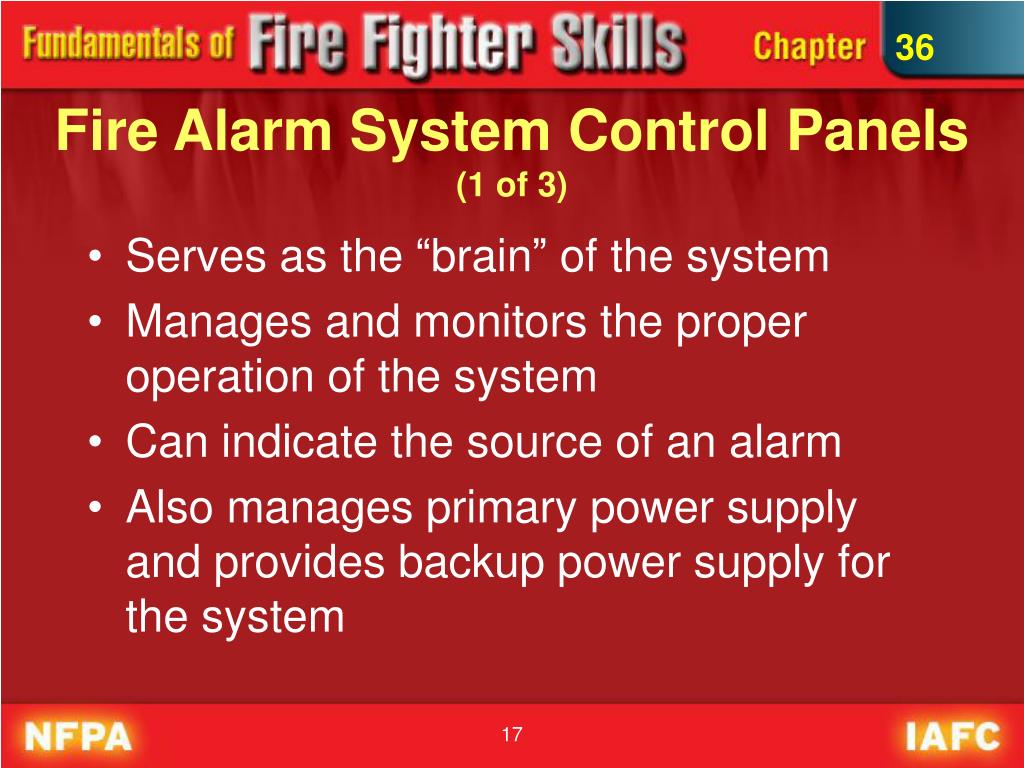 Fundamentals of Fire Fighter Skills Chapter 36

Fire Alarm System Control Panels
(1 of 3)

• Serves as the “brain” of the system
• Manages and monitors the proper operation of the system
• Can indicate the source of an alarm
• Also manages primary power supply and provides backup power supply for the system

NFPA 17 IAFC